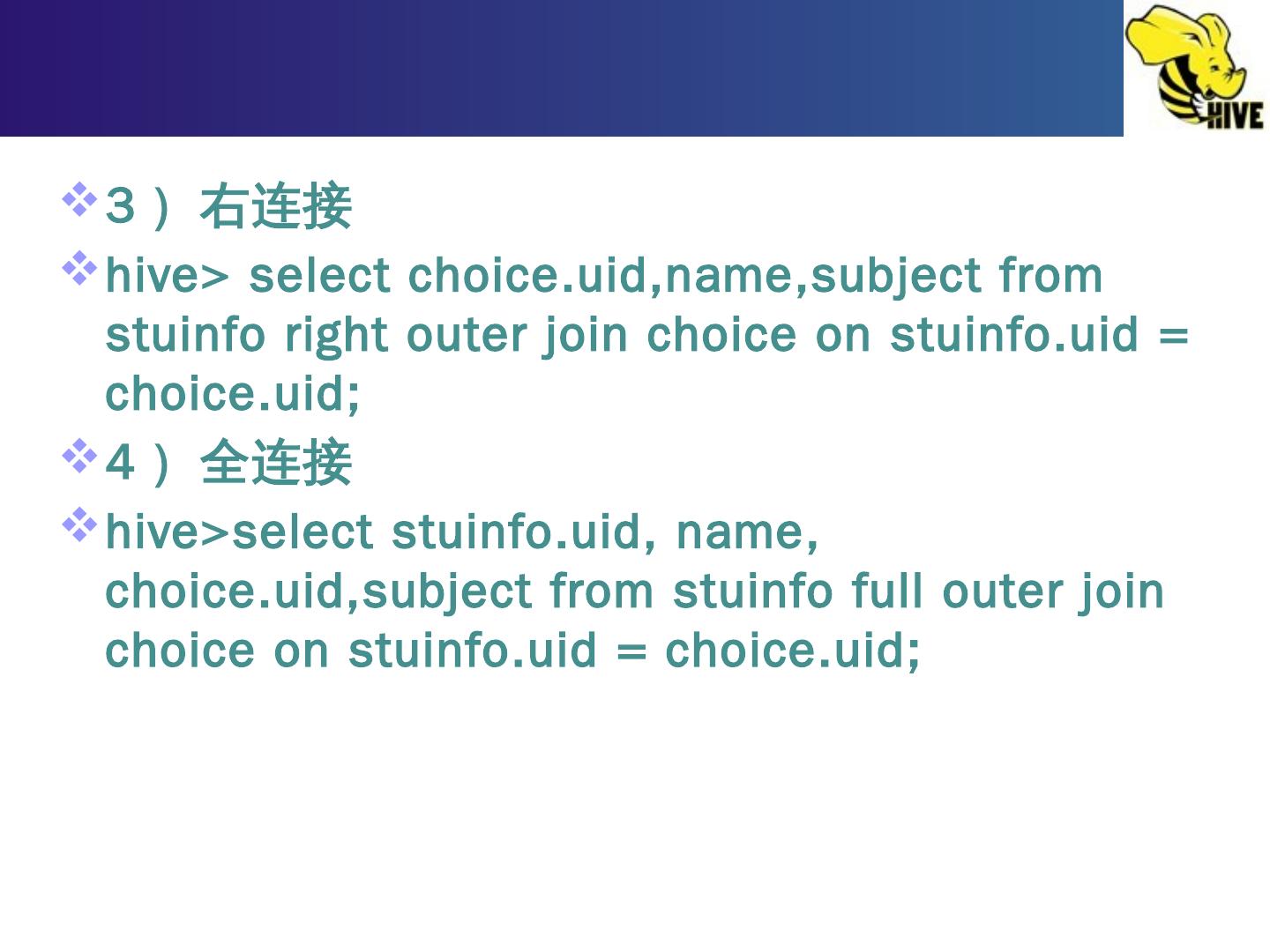 HIVE

3）右连接

hive> select choice.uid,name,subject from stuinfo right outer join choice on stuinfo.uid = choice.uid;

4）全连接

hive>select stuinfo.uid, name, choice.uid,subject from stuinfo full outer join choice on stuinfo.uid = choice.uid;